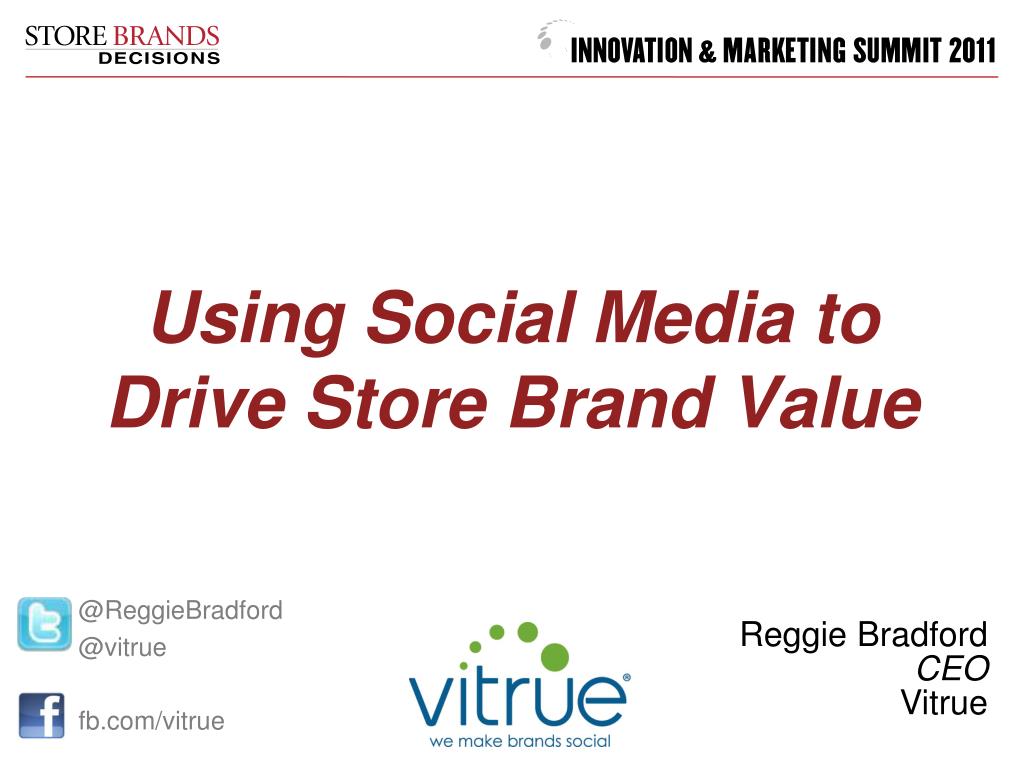 STORE BRANDS DECISIONS

INNOVATION & MARKETING SUMMIT 2011

Using Social Media to Drive Store Brand Value

@ReggieBradford
@vitrue

fb.com/vitrue

vitrue®
we make brands social

Reggie Bradford
CEO
Vitrue